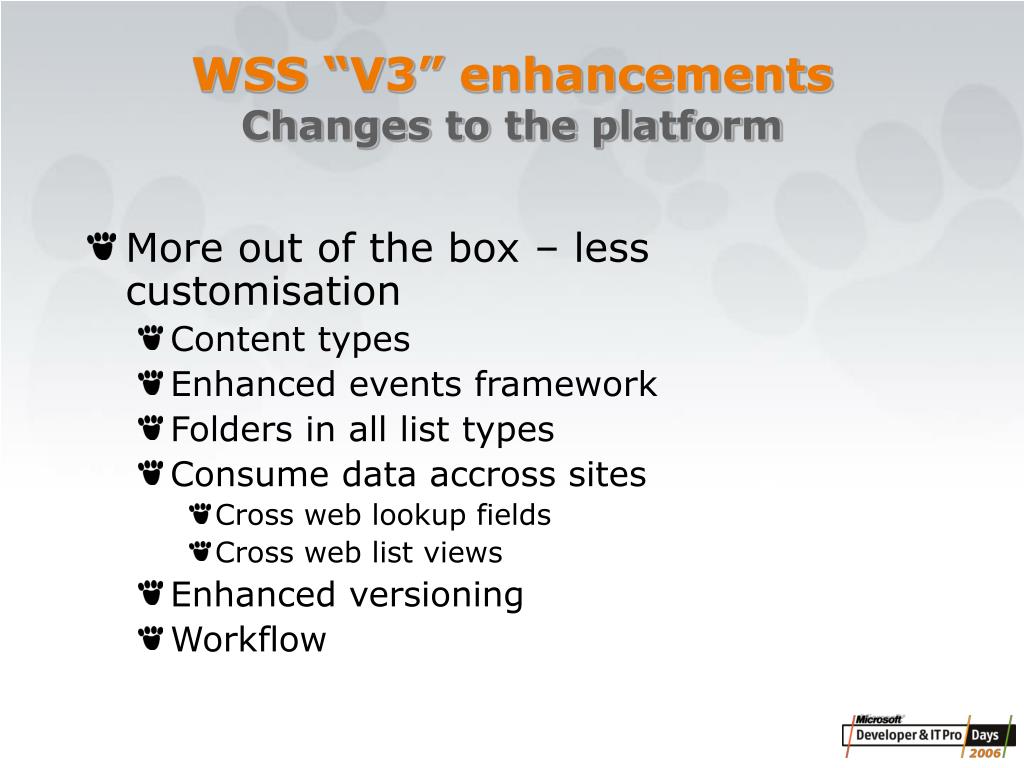 WSS “V3” enhancements
Changes to the platform

More out of the box – less customisation
Content types
Enhanced events framework
Folders in all list types
Consume data accross sites
Cross web lookup fields
Cross web list views
Enhanced versioning
Workflow

Microsoft Developer & IT Pro Days 2006